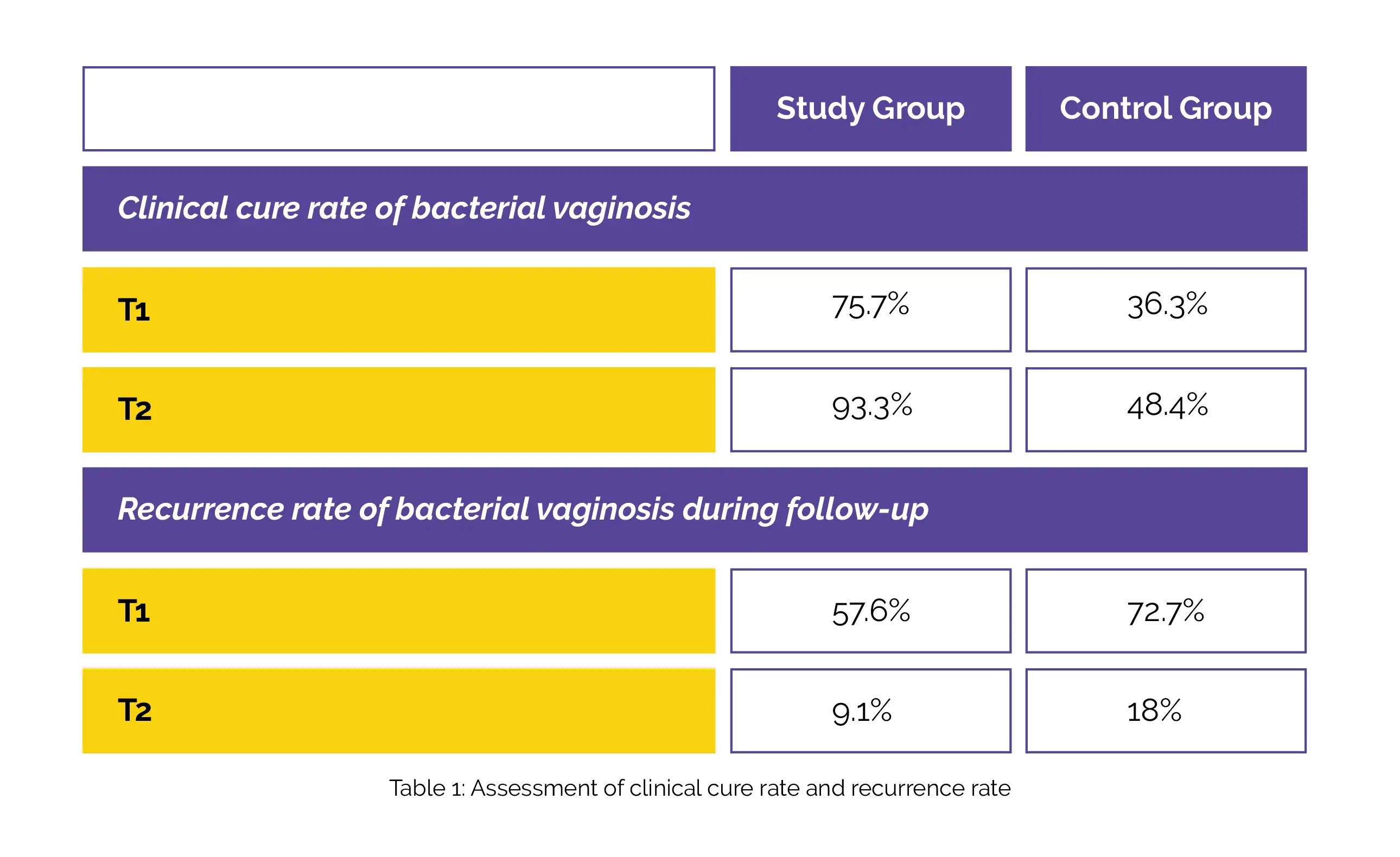 | | Study Group | Control Group |
|---|---|---|
| Clinical cure rate of bacterial vaginosis | | |
| T1 | 75.7% | 36.3% |
| T2 | 93.3% | 48.4% |
| Recurrence rate of bacterial vaginosis during follow-up | | |
| T1 | 57.6% | 72.7% |
| T2 | 9.1% | 18% |

Table 1: Assessment of clinical cure rate and recurrence rate